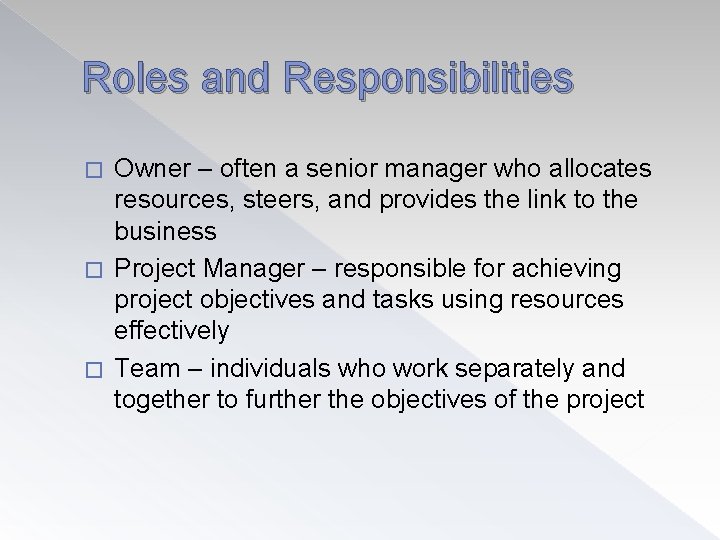 Roles and Responsibilities

□ Owner – often a senior manager who allocates resources, steers, and provides the link to the business

□ Project Manager – responsible for achieving project objectives and tasks using resources effectively

□ Team – individuals who work separately and together to further the objectives of the project